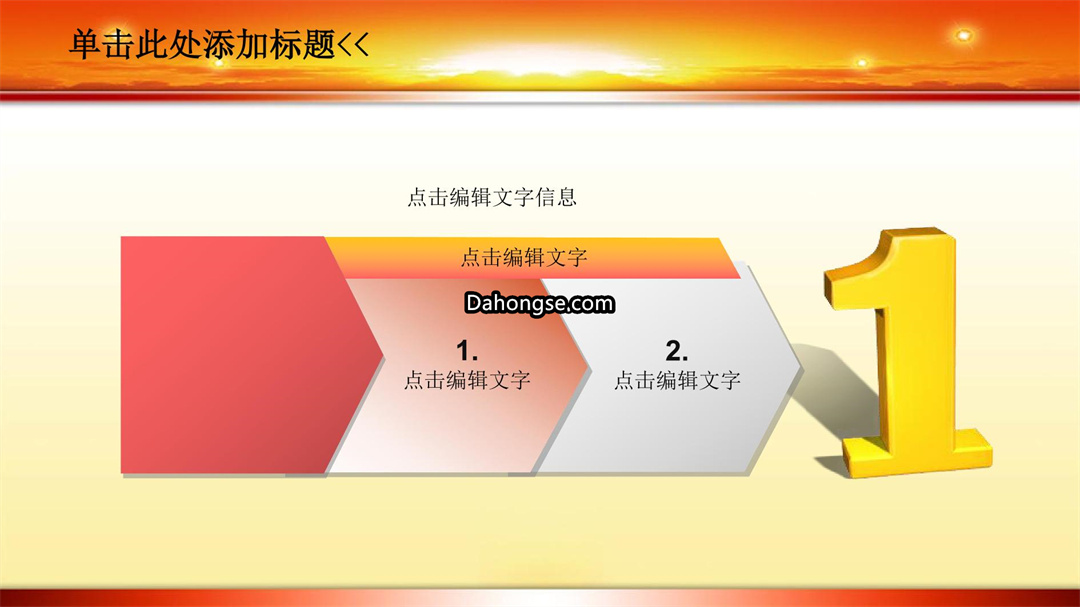 单击此处添加标题<<

点击编辑文字信息

点击编辑文字

Dahongse.com

1.
点击编辑文字

2.
点击编辑文字

1